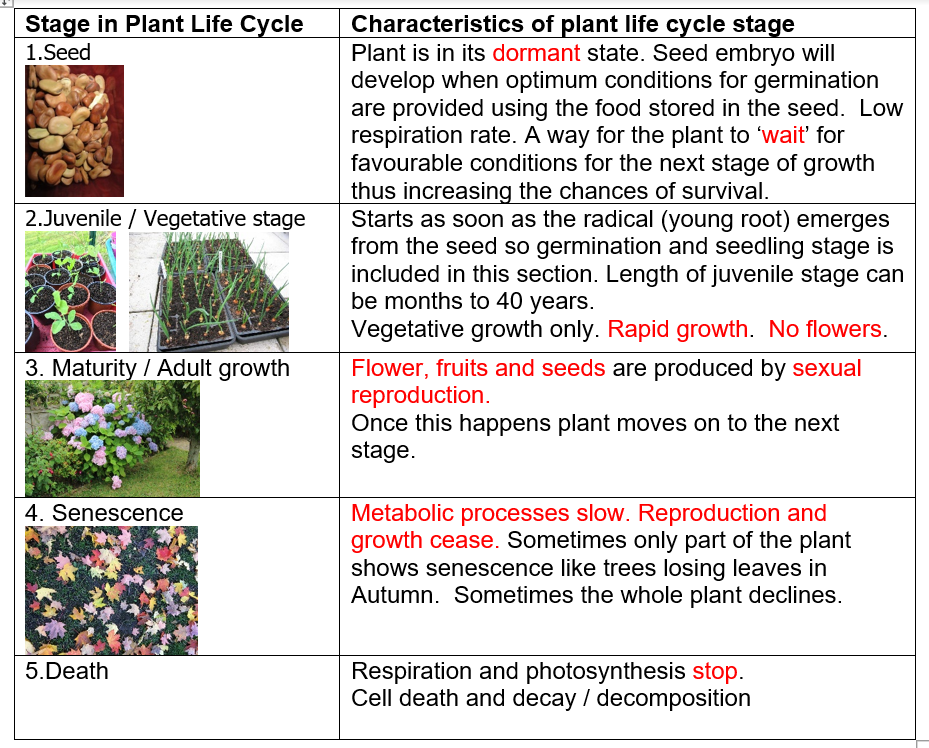 | Stage in Plant Life Cycle | Characteristics of plant life cycle stage |
|---|---|
| 1.Seed | Plant is in its dormant state. Seed embryo will develop when optimum conditions for germination are provided using the food stored in the seed. Low respiration rate. A way for the plant to 'wait' for favourable conditions for the next stage of growth thus increasing the chances of survival. |
| 2.Juvenile / Vegetative stage | Starts as soon as the radical (young root) emerges from the seed so germination and seedling stage is included in this section. Length of juvenile stage can be months to 40 years. Vegetative growth only. Rapid growth. No flowers. |
| 3. Maturity / Adult growth | Flower, fruits and seeds are produced by sexual reproduction. Once this happens plant moves on to the next stage. |
| 4. Senescence | Metabolic processes slow. Reproduction and growth cease. Sometimes only part of the plant shows senescence like trees losing leaves in Autumn. Sometimes the whole plant declines. |
| 5.Death | Respiration and photosynthesis stop. Cell death and decay / decomposition |